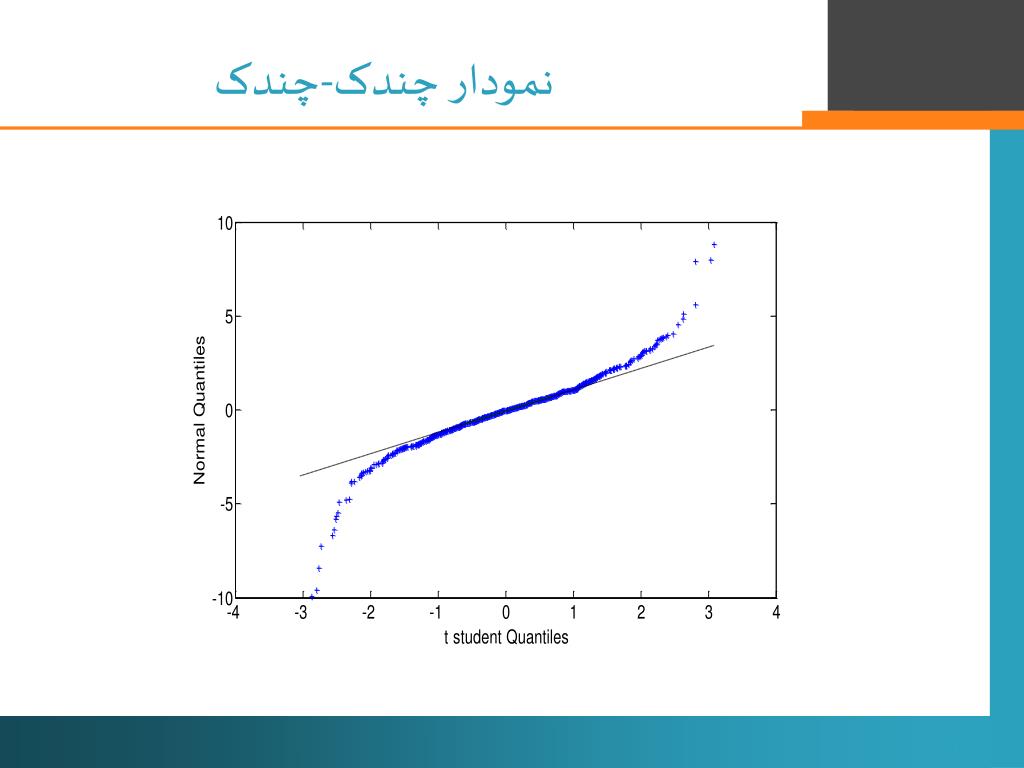 نمودار چندک-چندک

10
5
0
-5
-10
Normal Quantiles

-4 -3 -2 -1 0 1 2 3 4
t student Quantiles